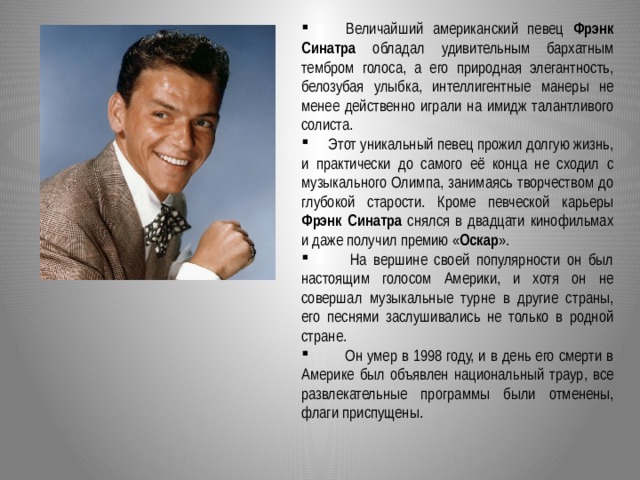 ▪ Величайший американский певец **Фрэнк Синатра** обладал удивительным бархатным тембром голоса, а его природная элегантность, белозубая улыбка, интеллигентные манеры не менее действенно играли на имидж талантливого солиста.

▪ Этот уникальный певец прожил долгую жизнь, и практически до самого её конца не сходил с музыкального Олимпа, занимаясь творчеством до глубокой старости. Кроме певческой карьеры **Фрэнк Синатра** снялся в двадцати кинофильмах и даже получил премию «**Оскар**».

▪ На вершине своей популярности он был настоящим голосом Америки, и хотя он не совершал музыкальные турне в другие страны, его песнями заслушивались не только в родной стране.

▪ Он умер в 1998 году, и в день его смерти в Америке был объявлен национальный траур, все развлекательные программы были отменены, флаги приспущены.